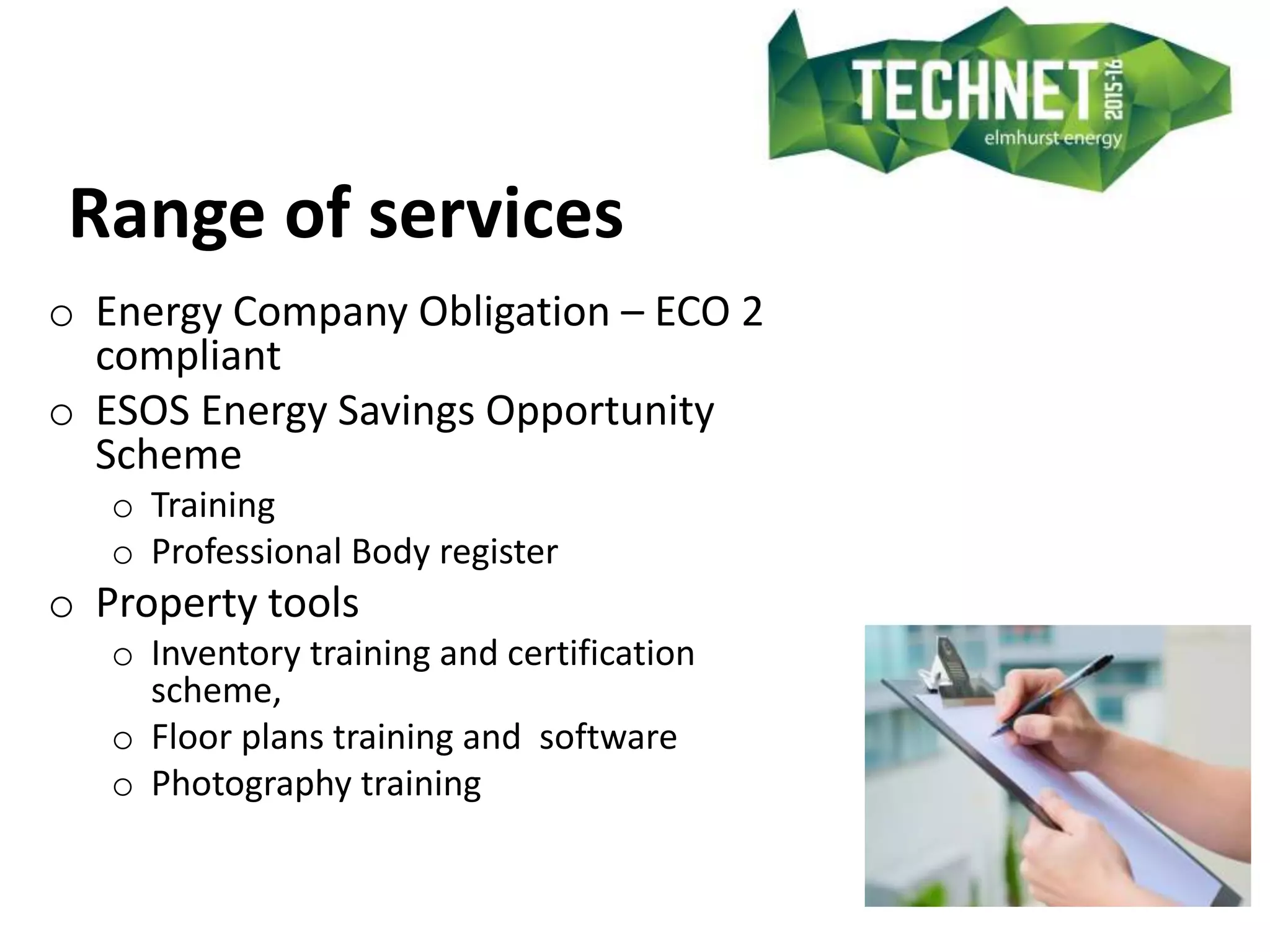 TECHNET 2015-16
elmhurst energy

Range of services

o Energy Company Obligation – ECO 2 compliant
o ESOS Energy Savings Opportunity Scheme
  o Training
  o Professional Body register
o Property tools
  o Inventory training and certification scheme,
  o Floor plans training and  software
  o Photography training